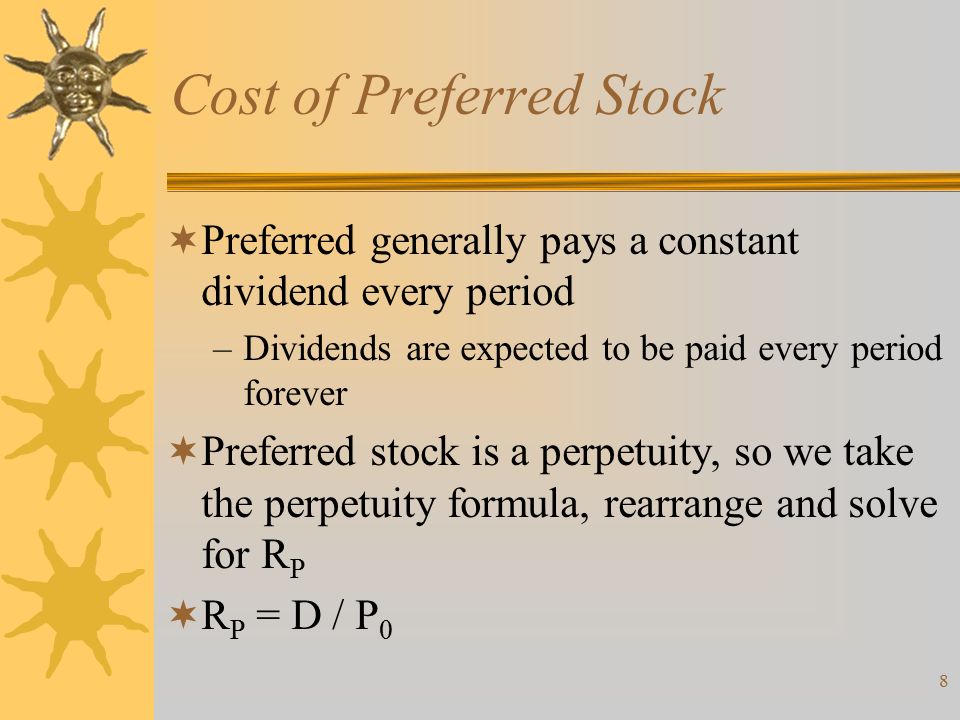 Cost of Preferred Stock

Preferred generally pays a constant dividend every period

– Dividends are expected to be paid every period forever

Preferred stock is a perpetuity, so we take the perpetuity formula, rearrange and solve for $R_P$

$R_P = D / P_0$

8